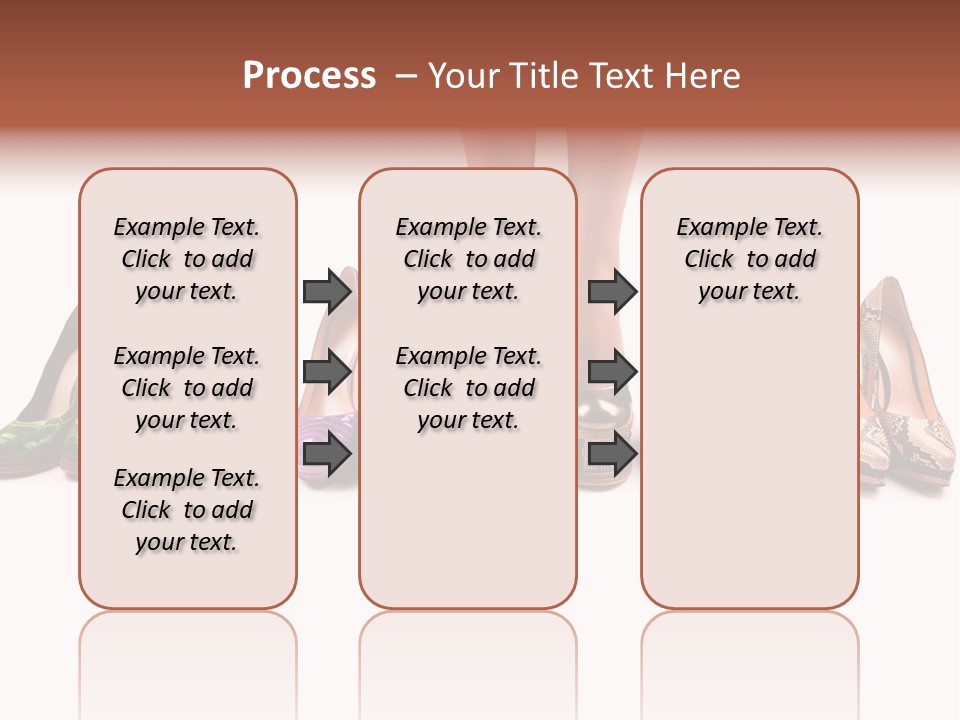 Process – Your Title Text Here

Example Text. Click to add your text.

Example Text. Click to add your text.

Example Text. Click to add your text.

Example Text. Click to add your text.

Example Text. Click to add your text.

Example Text. Click to add your text.